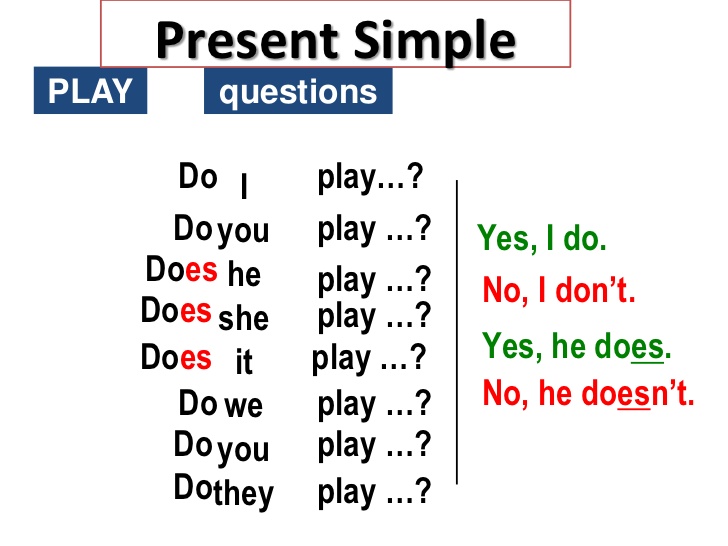 Present Simple

PLAY

questions

Do I play…?
Do you play …?
Does he play …?
Does she play …?
Does it play …?
Do we play …?
Do you play …?
Do they play …?

Yes, I do.
No, I don't.
Yes, he does.
No, he doesn't.